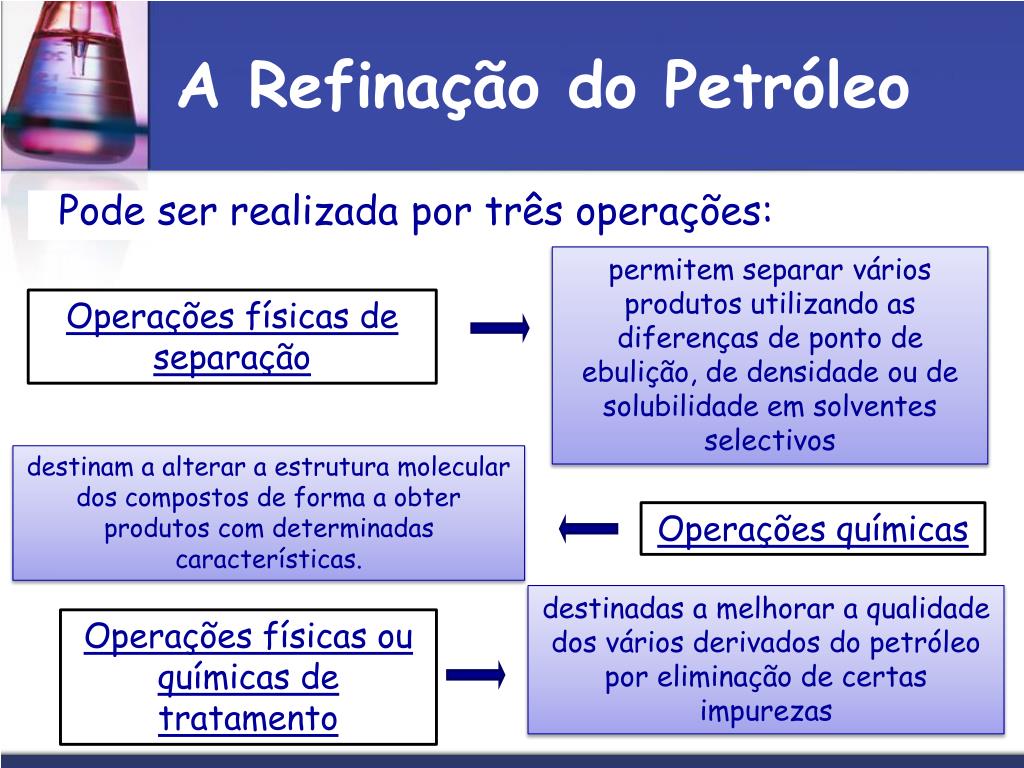 A Refinação do Petróleo

Pode ser realizada por três operações:

Operações físicas de separação

permitem separar vários produtos utilizando as diferenças de ponto de ebulição, de densidade ou de solubilidade em solventes selectivos

destinam a alterar a estrutura molecular dos compostos de forma a obter produtos com determinadas características.

Operações químicas

Operações físicas ou químicas de tratamento

destinadas a melhorar a qualidade dos vários derivados do petróleo por eliminação de certas impurezas